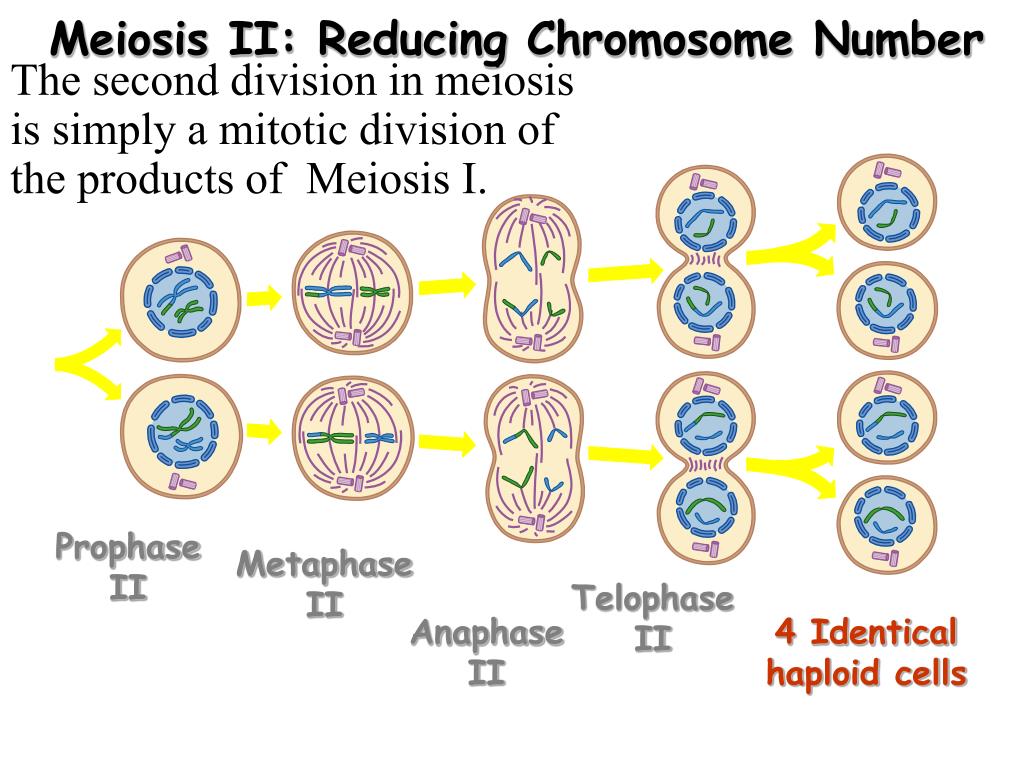 Meiosis II: Reducing Chromosome Number

The second division in meiosis is simply a mitotic division of the products of Meiosis I.

Prophase II

Metaphase II

Anaphase II

Telophase II

4 Identical haploid cells